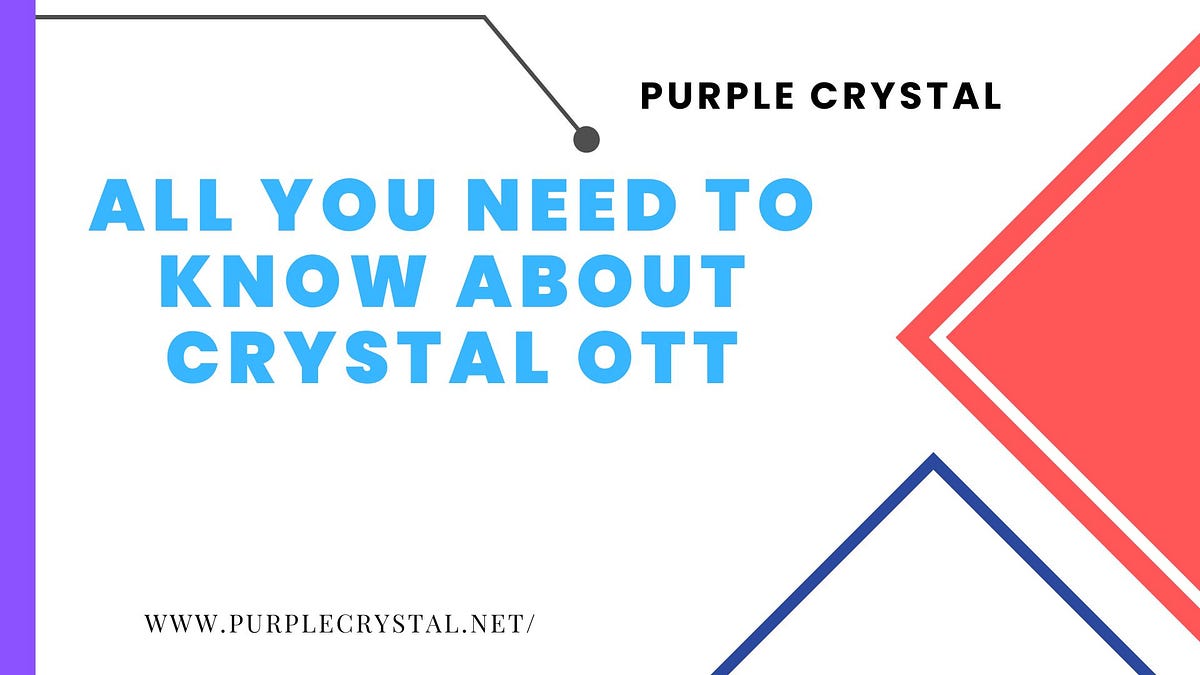 PURPLE CRYSTAL

ALL YOU NEED TO KNOW ABOUT CRYSTAL OTT

WWW.PURPLECRYSTAL.NET/